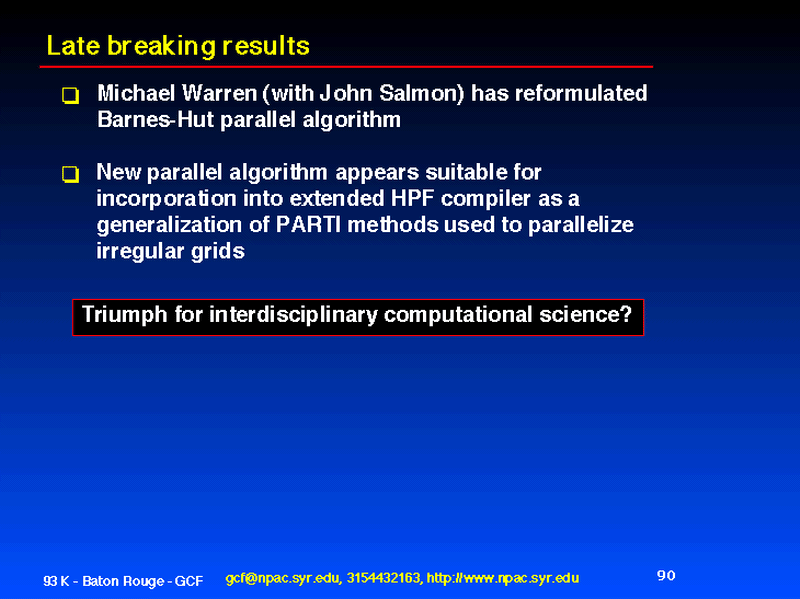 Late breaking results

❑ Michael Warren (with John Salmon) has reformulated Barnes-Hut parallel algorithm

❑ New parallel algorithm appears suitable for incorporation into extended HPF compiler as a generalization of PARTI methods used to parallelize irregular grids

Triumph for interdisciplinary computational science?

93 K - Baton Rouge - GCF gcf@npac.syr.edu, 3154432163, http://www.npac.syr.edu 90